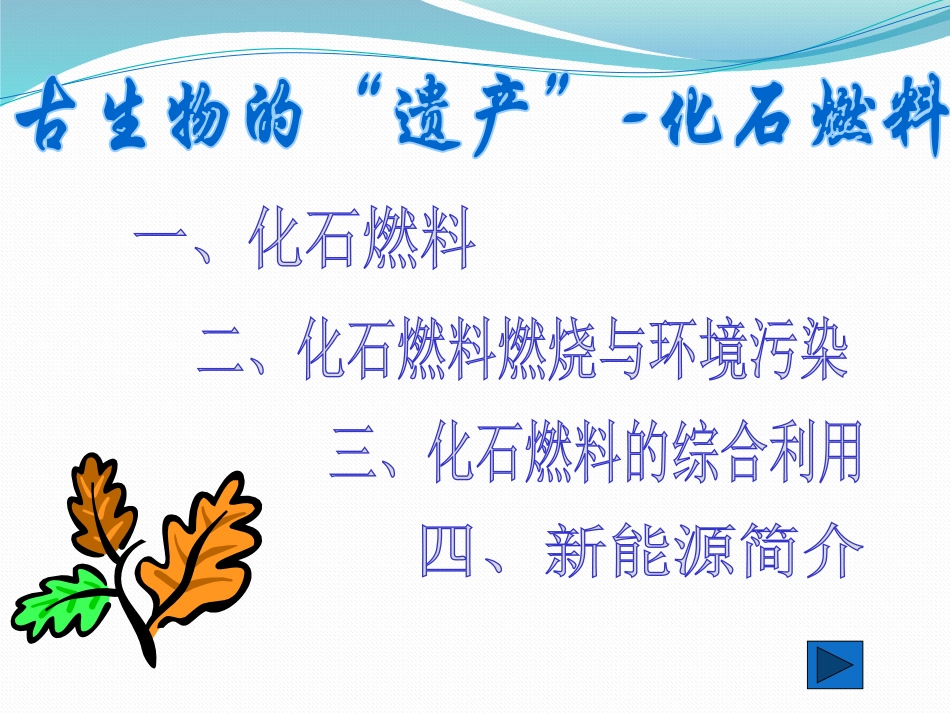 古生物的“遗产”-化石燃料

一、化石燃料

二、化石燃料燃烧与环境污染

三、化石燃料的综合利用

四、新能源简介